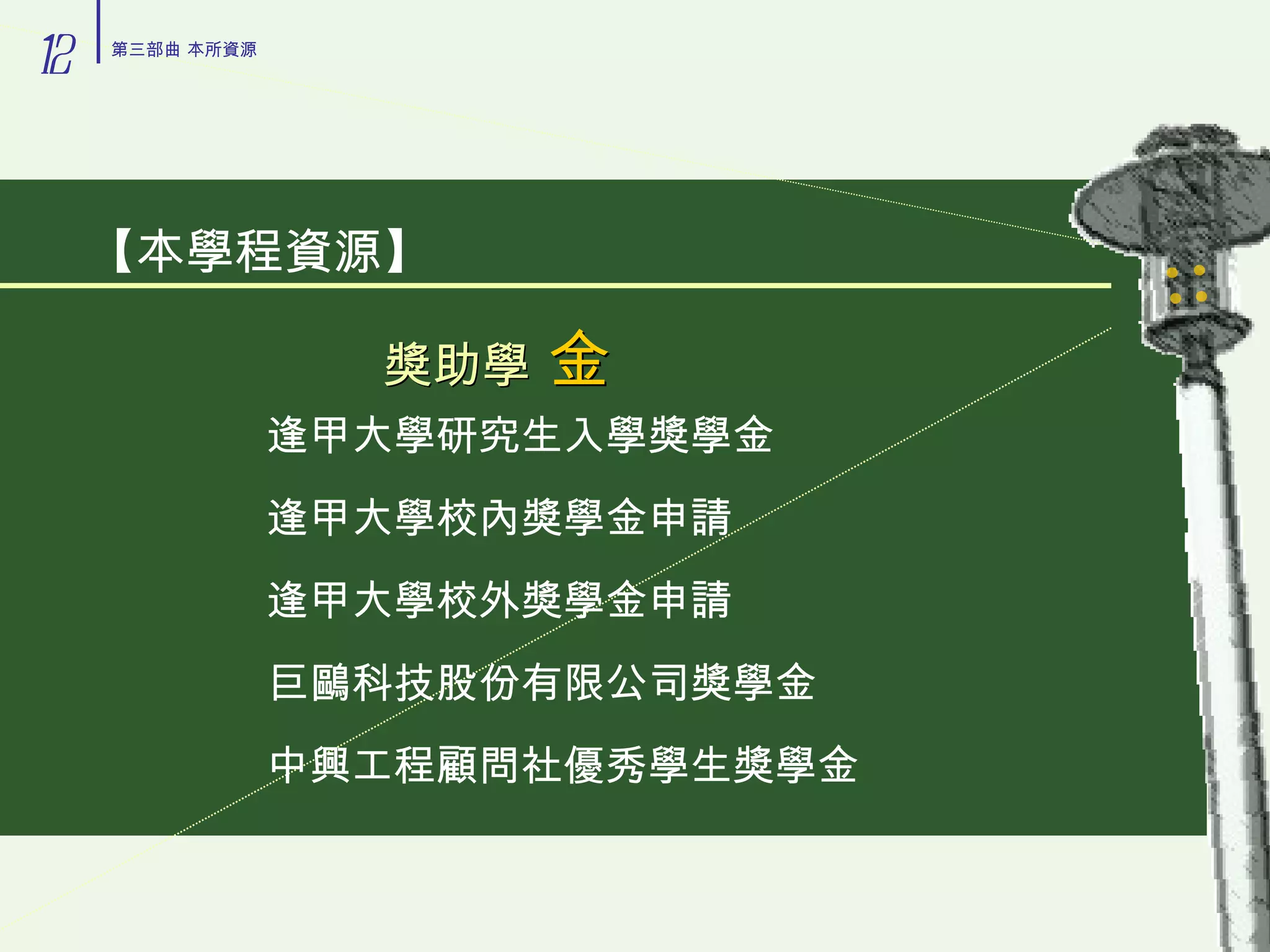 12 第三部曲 本所資源

【本學程資源】

獎助學 金

逢甲大學研究生入學獎學金

逢甲大學校內獎學金申請

逢甲大學校外獎學金申請

巨鷗科技股份有限公司獎學金

中興工程顧問社優秀學生獎學金